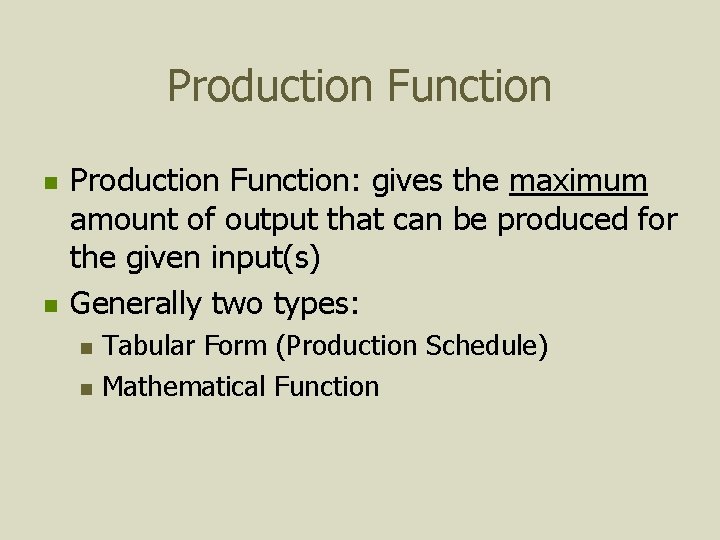 Production Function

- Production Function: gives the maximum amount of output that can be produced for the given input(s)
- Generally two types:
  - Tabular Form (Production Schedule)
  - Mathematical Function